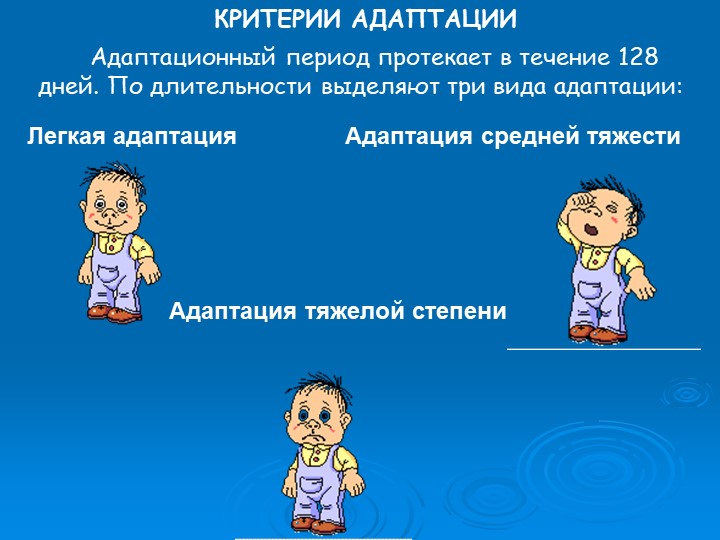 КРИТЕРИИ АДАПТАЦИИ

Адаптационный период протекает в течение 128 дней. По длительности выделяют три вида адаптации:

Легкая адаптация

Адаптация средней тяжести

Адаптация тяжелой степени